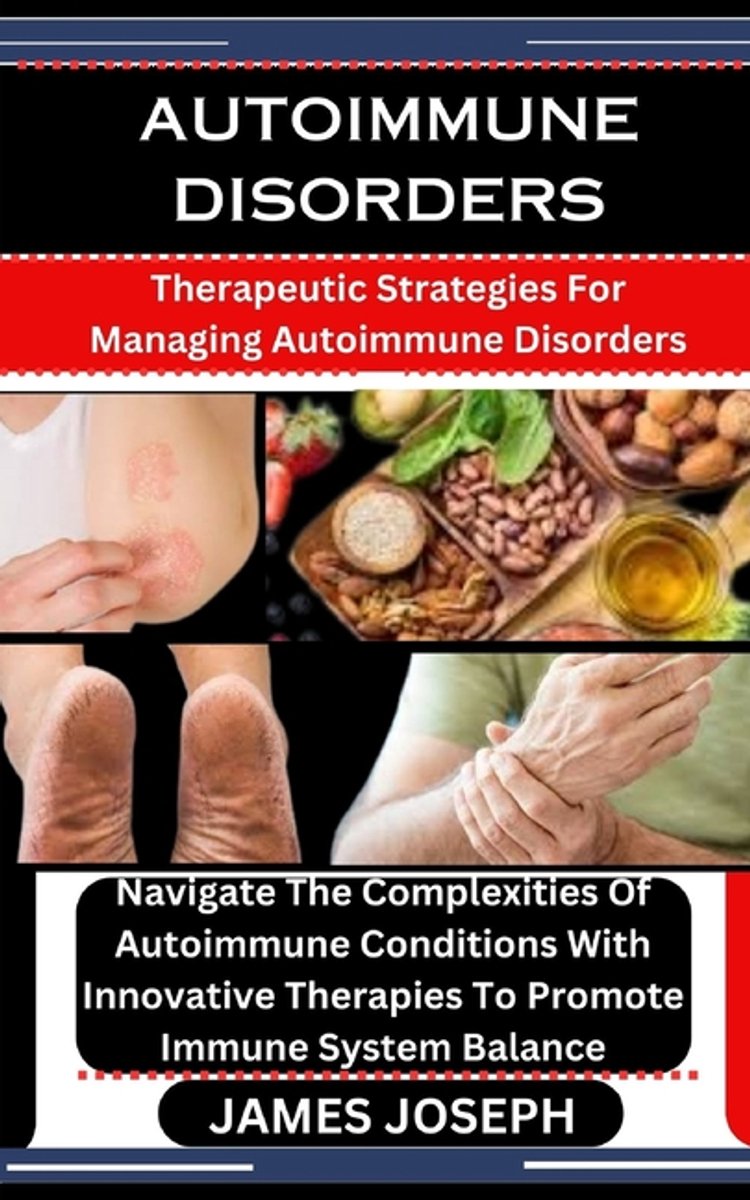 AUTOIMMUNE DISORDERS

Therapeutic Strategies For Managing Autoimmune Disorders

Navigate The Complexities Of Autoimmune Conditions With Innovative Therapies To Promote Immune System Balance

JAMES JOSEPH